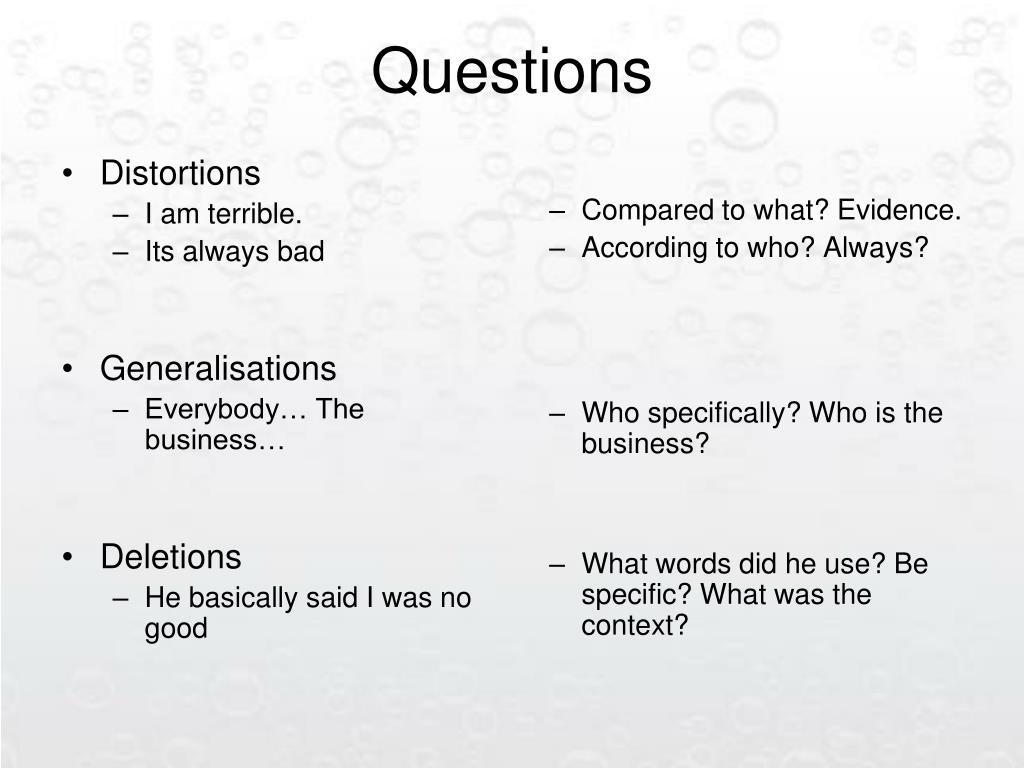 Questions

• Distortions
– I am terrible.
– Its always bad

• Generalisations
– Everybody… The business…

• Deletions
– He basically said I was no good

– Compared to what? Evidence.
– According to who? Always?

– Who specifically? Who is the business?

– What words did he use? Be specific? What was the context?